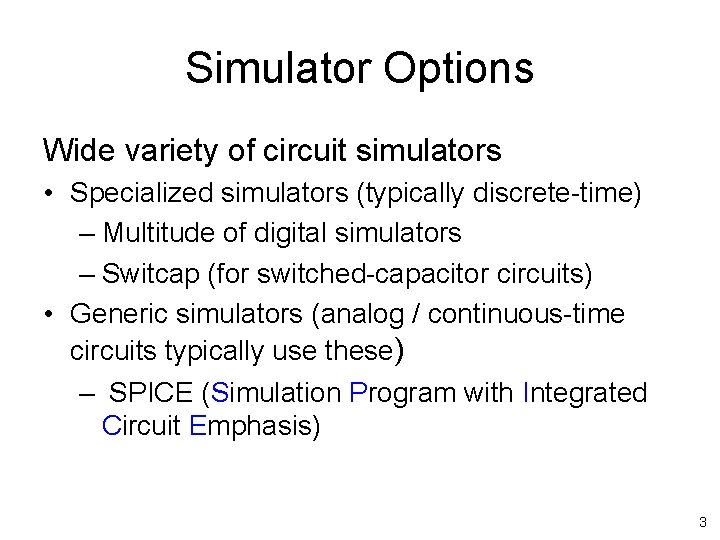 Simulator Options

Wide variety of circuit simulators

• Specialized simulators (typically discrete-time)
– Multitude of digital simulators
– Switcap (for switched-capacitor circuits)

• Generic simulators (analog / continuous-time circuits typically use these)
– SPICE (Simulation Program with Integrated Circuit Emphasis)

3